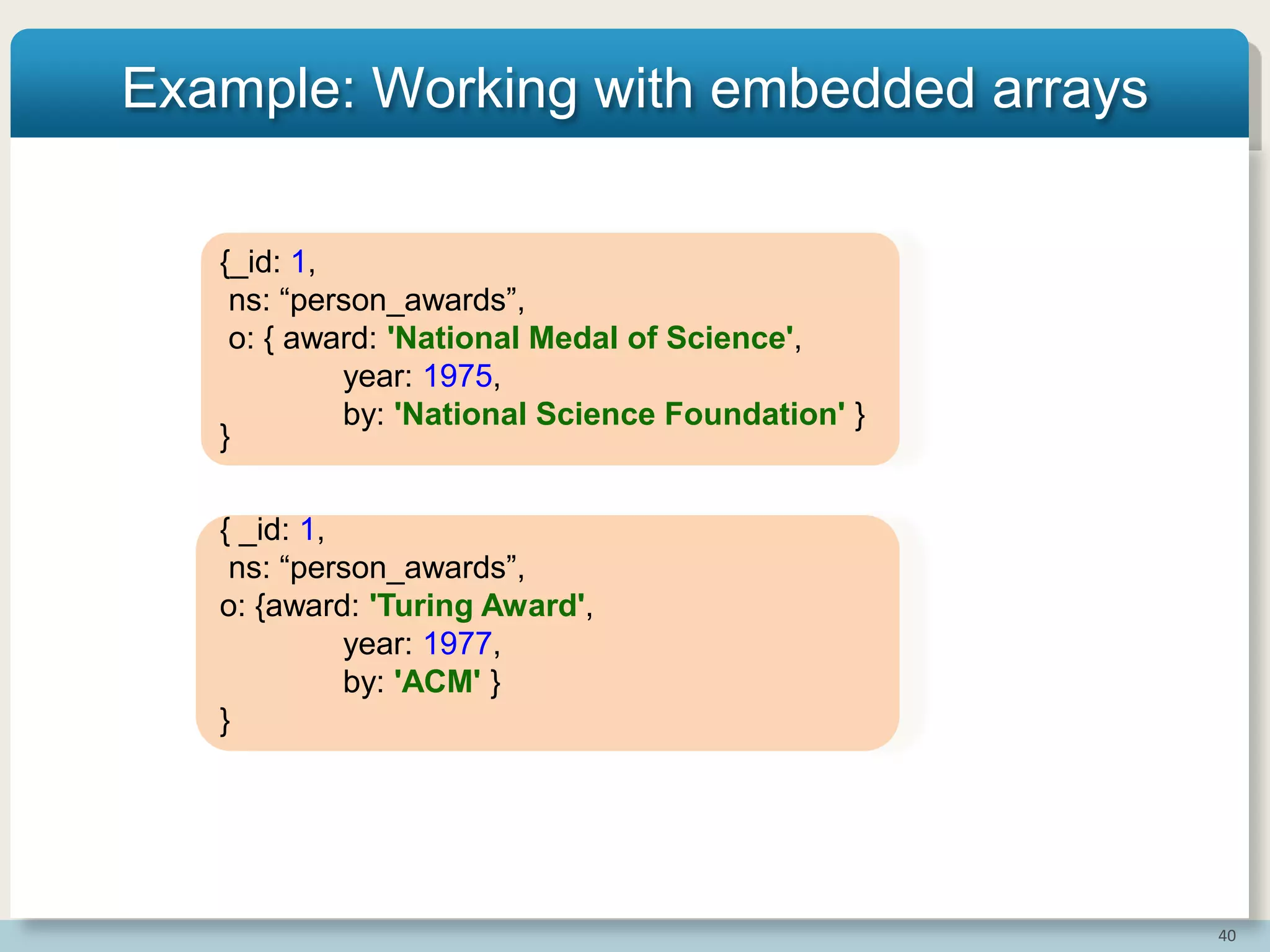 Example: Working with embedded arrays

{_id: 1,
ns: “person_awards”,
o: { award: 'National Medal of Science',
year: 1975,
by: 'National Science Foundation' }
}

{ _id: 1,
ns: “person_awards”,
o: {award: 'Turing Award',
year: 1977,
by: 'ACM' }
}

40